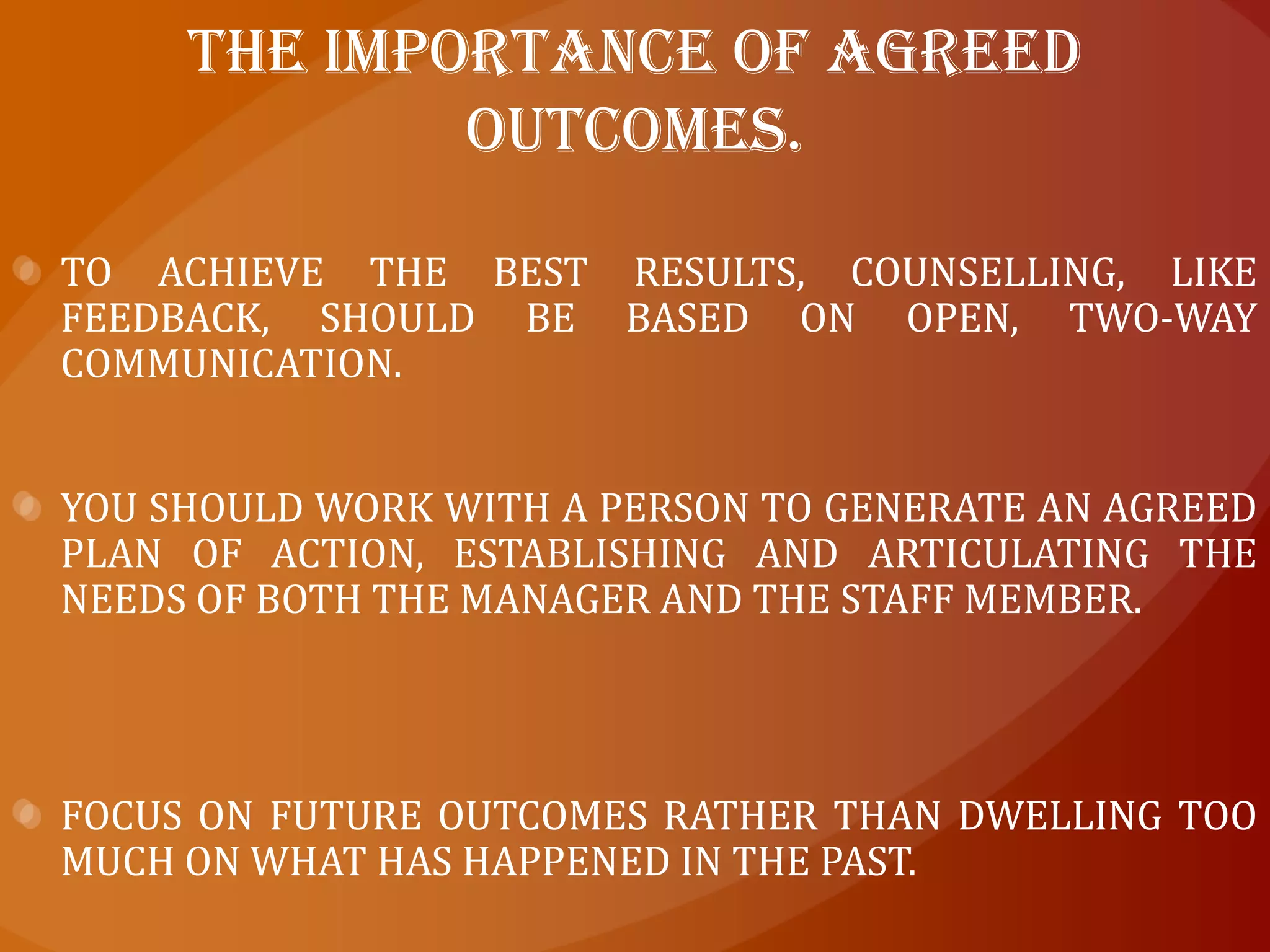 THE IMPORTANCE OF AGREED OUTCOMES.

TO ACHIEVE THE BEST RESULTS, COUNSELLING, LIKE FEEDBACK, SHOULD BE BASED ON OPEN, TWO-WAY COMMUNICATION.

YOU SHOULD WORK WITH A PERSON TO GENERATE AN AGREED PLAN OF ACTION, ESTABLISHING AND ARTICULATING THE NEEDS OF BOTH THE MANAGER AND THE STAFF MEMBER.

FOCUS ON FUTURE OUTCOMES RATHER THAN DWELLING TOO MUCH ON WHAT HAS HAPPENED IN THE PAST.